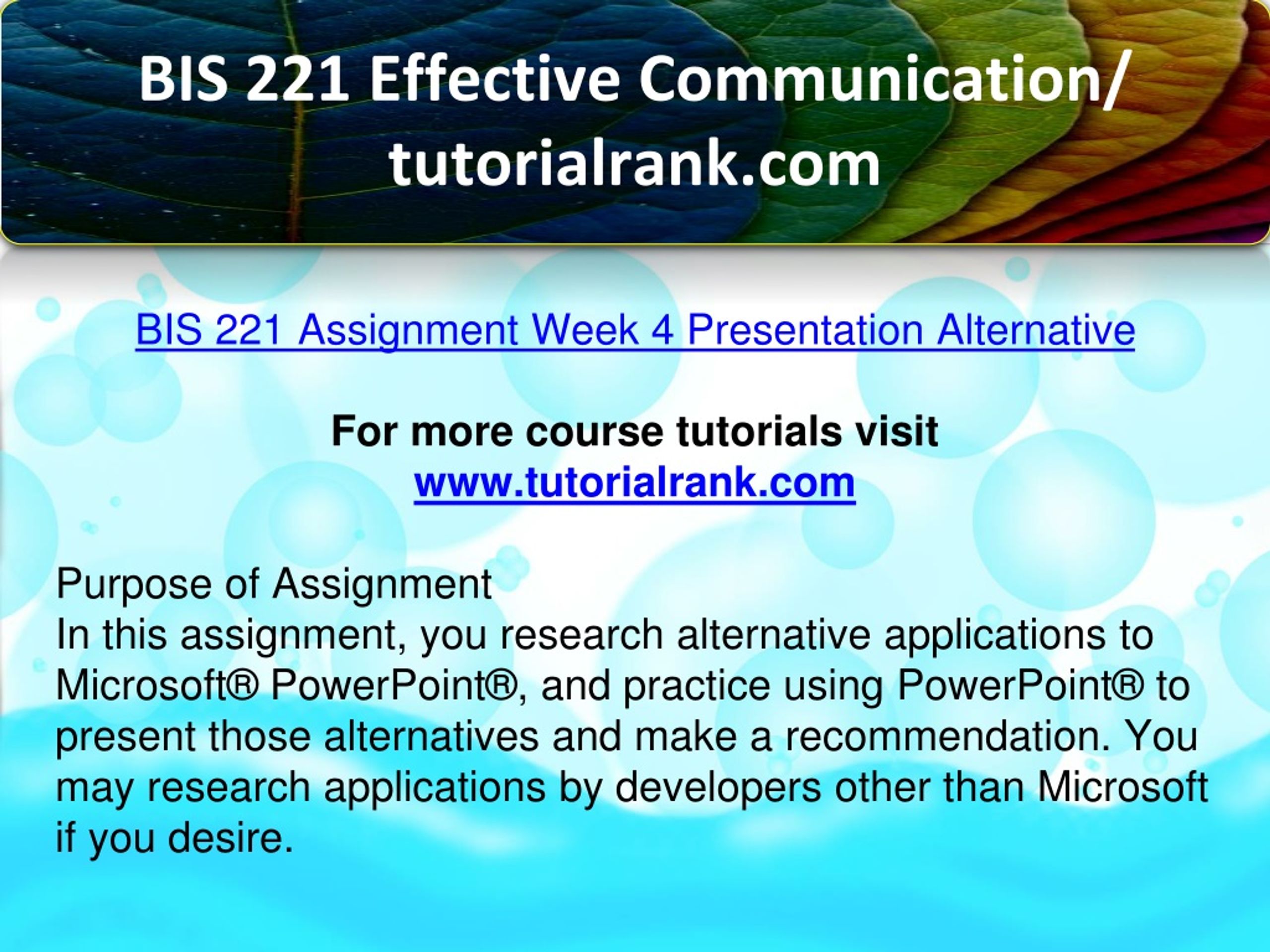 BIS 221 Effective Communication/ tutorialrank.com

BIS 221 Assignment Week 4 Presentation Alternative

For more course tutorials visit
www.tutorialrank.com

Purpose of Assignment
In this assignment, you research alternative applications to Microsoft® PowerPoint®, and practice using PowerPoint® to present those alternatives and make a recommendation. You may research applications by developers other than Microsoft if you desire.